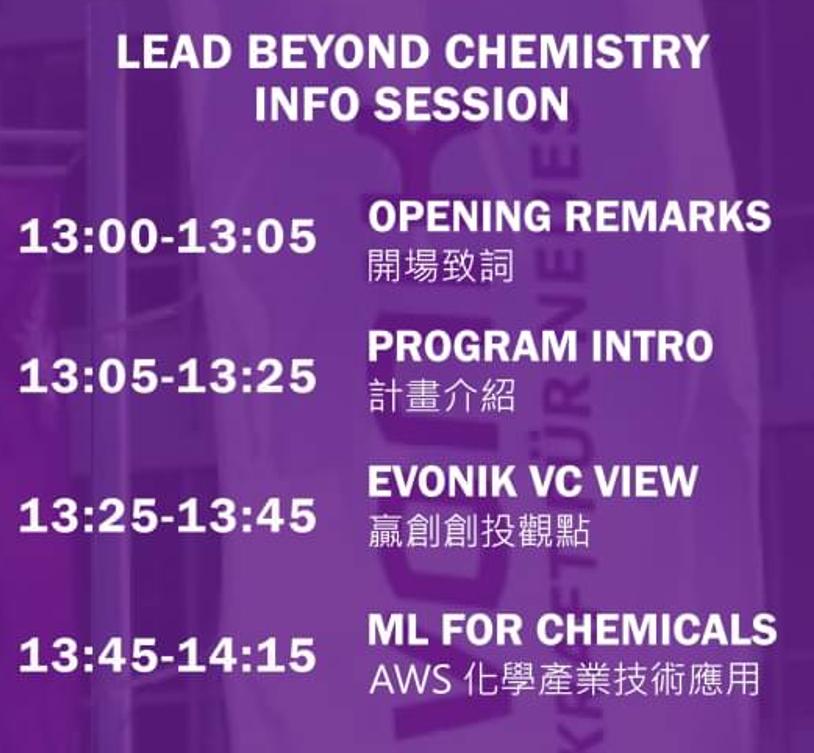 LEAD BEYOND CHEMISTRY INFO SESSION

13:00-13:05
OPENING REMARKS
開場致詞

13:05-13:25
PROGRAM INTRO
計畫介紹

13:25-13:45
EVONIK VC VIEW
贏創創投觀點

13:45-14:15
ML FOR CHEMICALS
AWS 化學產業技術應用